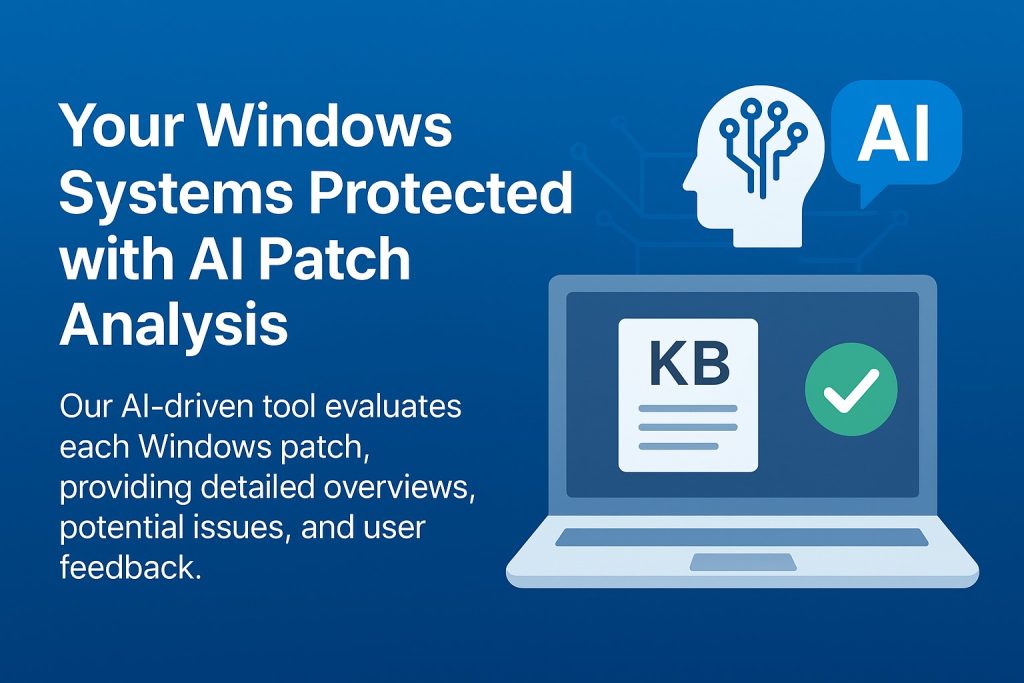 Your Windows Systems Protected with AI Patch Analysis

Our AI-driven tool evaluates each Windows patch, providing detailed overviews, potential issues, and user feedback.

AI

KB